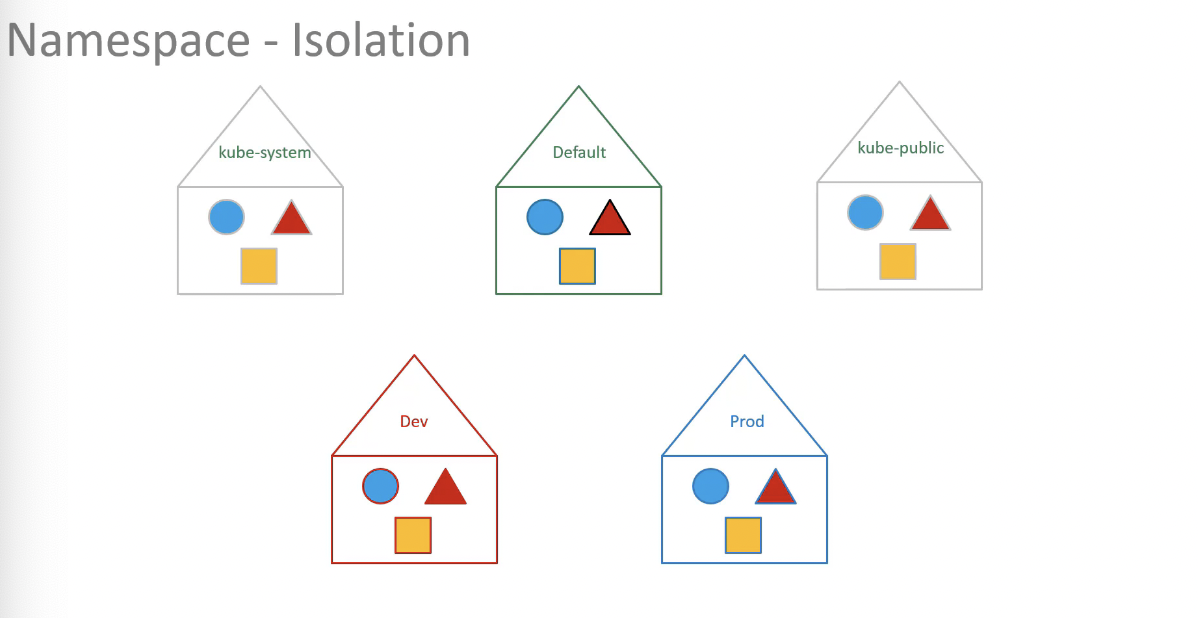 Namespace - Isolation

kube-system

Default

kube-public

Dev

Prod